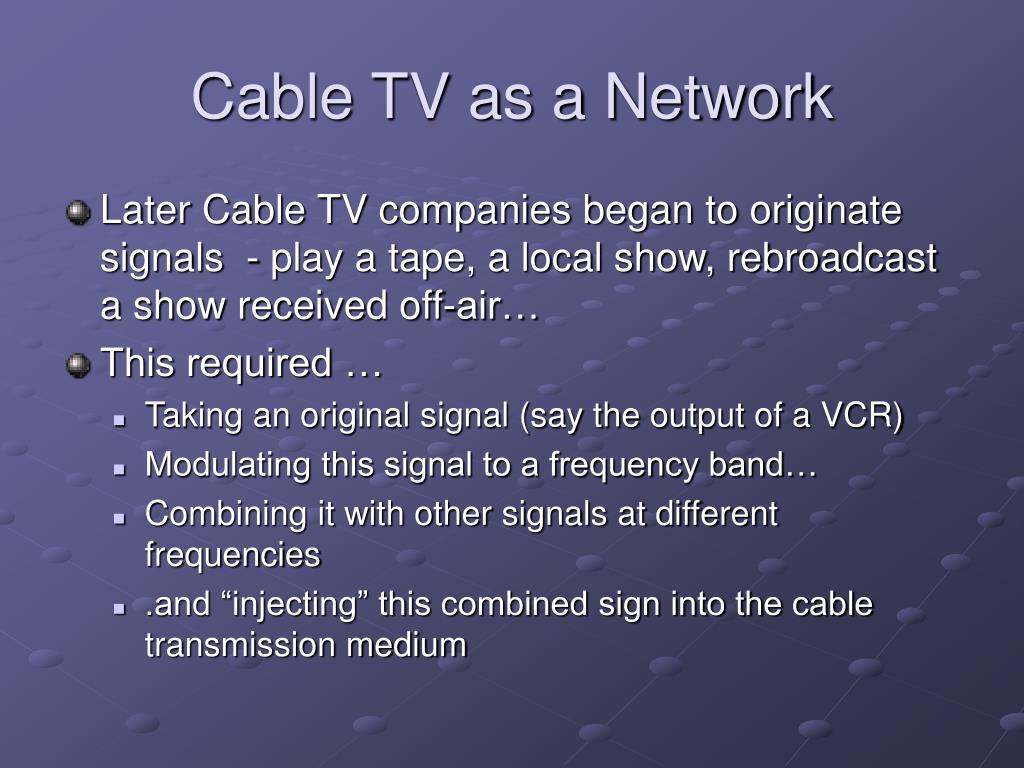 Cable TV as a Network

Later Cable TV companies began to originate signals - play a tape, a local show, rebroadcast a show received off-air…

This required …

Taking an original signal (say the output of a VCR)

Modulating this signal to a frequency band…

Combining it with other signals at different frequencies

.and “injecting” this combined sign into the cable transmission medium